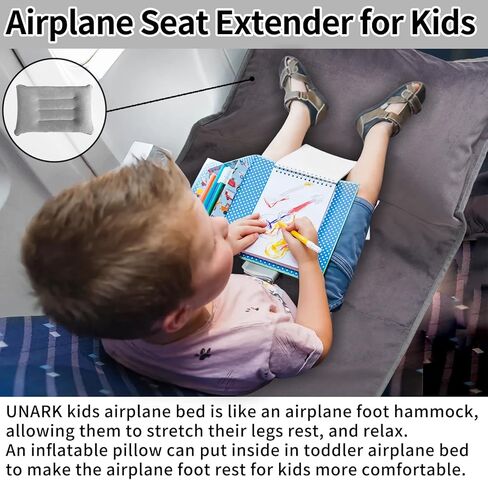 Airplane Seat Extender for Kids

UNARK kids airplane bed is like an airplane foot hammock, allowing them to stretch their legs rest, and relax.
An inflatable pillow can put inside in toddler airplane bed to make the airplane foot rest for kids more comfortable.